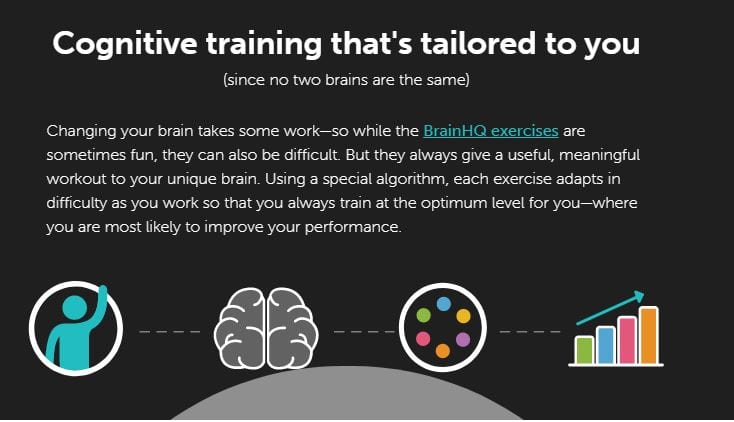 Cognitive training that's tailored to you

(since no two brains are the same)

Changing your brain takes some work—so while the BrainHQ exercises are sometimes fun, they can also be difficult. But they always give a useful, meaningful workout to your unique brain. Using a special algorithm, each exercise adapts in difficulty as you work so that you always train at the optimum level for you—where you are most likely to improve your performance.